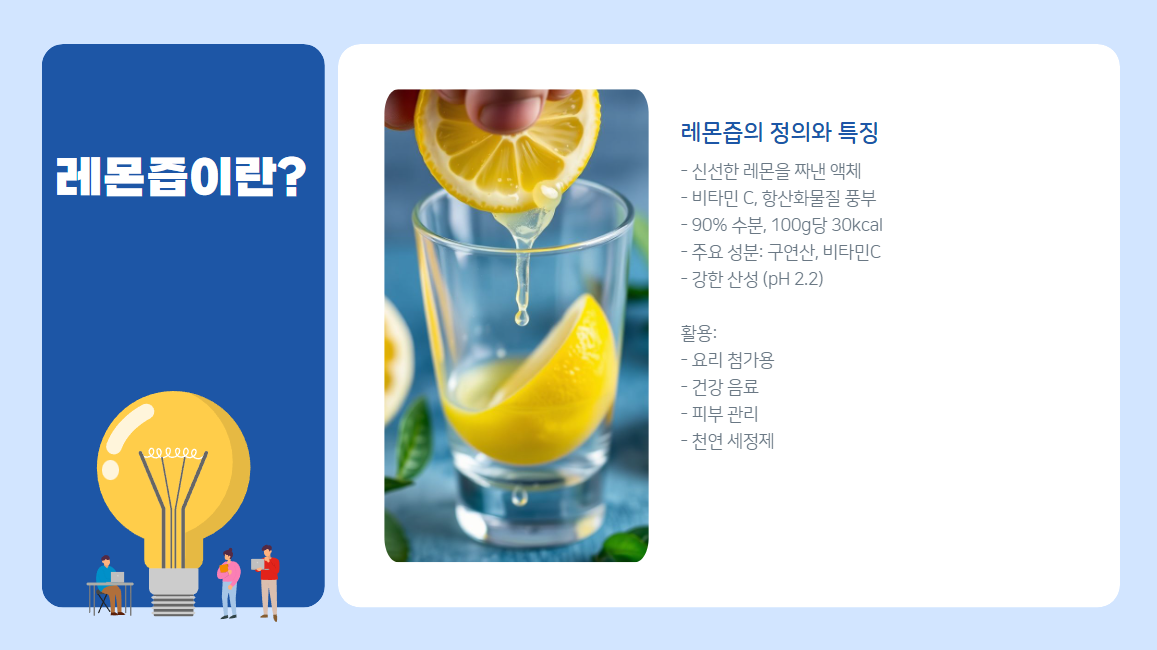 레몬즙이란?

레몬즙의 정의와 특징

- 신선한 레몬을 짜낸 액체
- 비타민 C, 항산화물질 풍부
- 90% 수분, 100g당 30kcal
- 주요 성분: 구연산, 비타민C
- 강한 산성 (pH 2.2)

활용:
- 요리 첨가용
- 건강 음료
- 피부 관리
- 천연 세정제